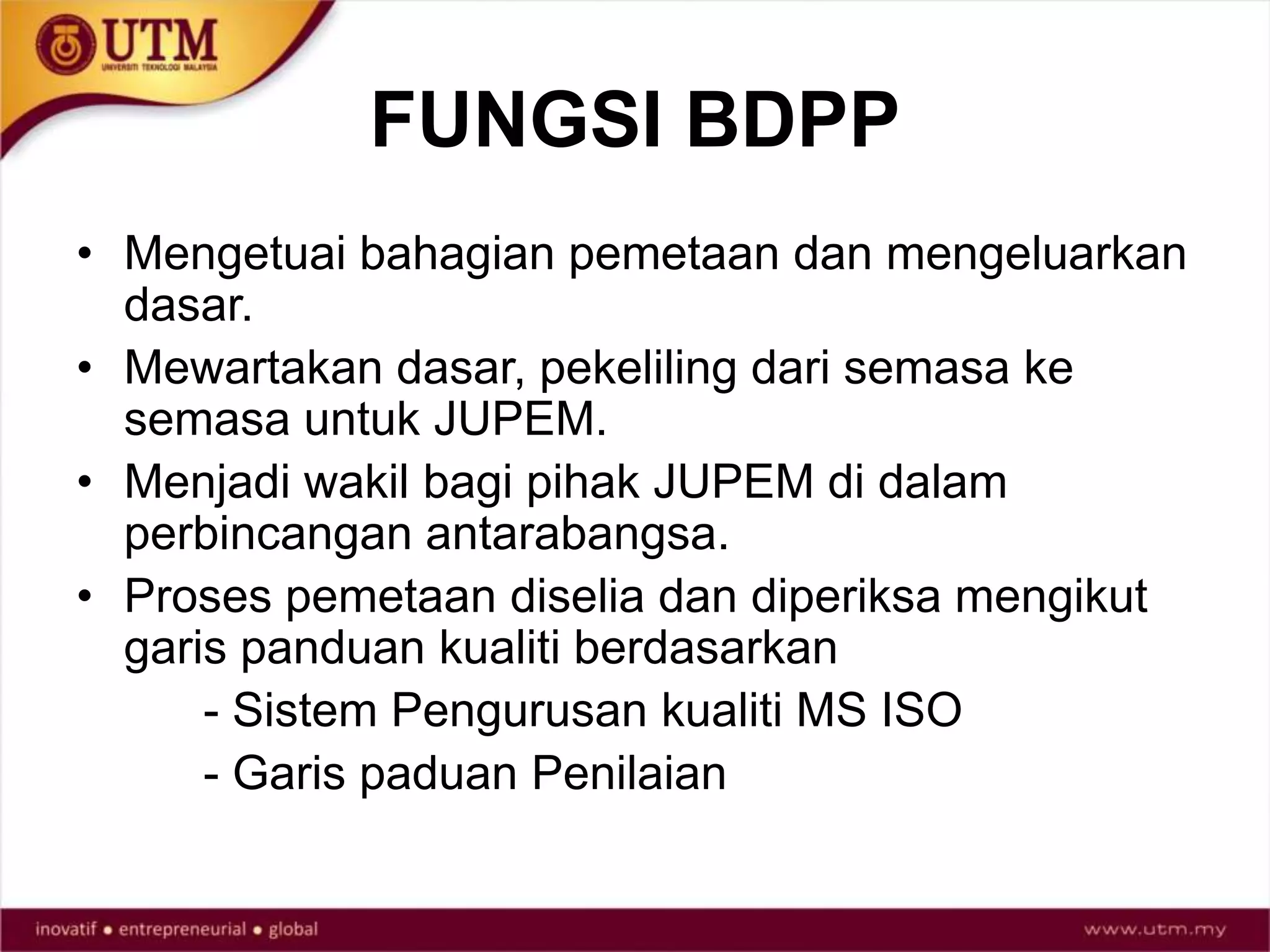 UTM
UNIVERSITI TEKNOLOGI MALAYSIA

FUNGSI BDPP

• Mengetuai bahagian pemetaan dan mengeluarkan dasar.
• Mewartakan dasar, pekeliling dari semasa ke semasa untuk JUPEM.
• Menjadi wakil bagi pihak JUPEM di dalam perbincangan antarabangsa.
• Proses pemetaan diselia dan diperiksa mengikut garis panduan kualiti berdasarkan
- Sistem Pengurusan kualiti MS ISO
- Garis paduan Penilaian

inovatif • entrepreneurial • global
www.utm.my